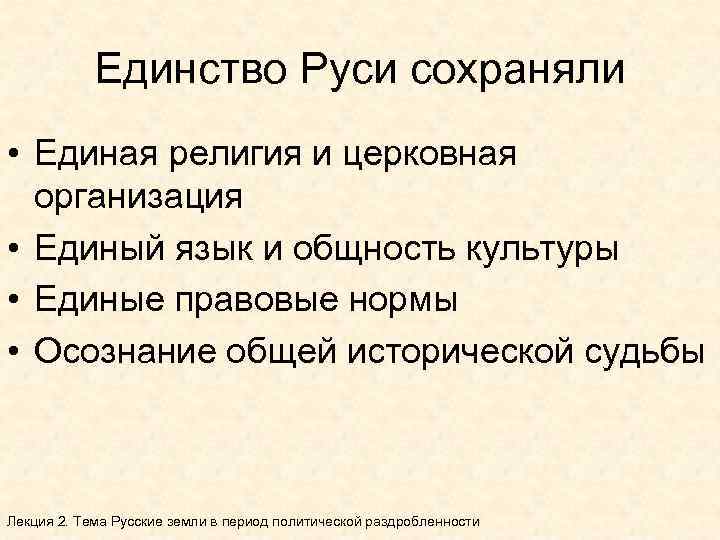 Единство Руси сохраняли

• Единая религия и церковная организация
• Единый язык и общность культуры
• Единые правовые нормы
• Осознание общей исторической судьбы

Лекция 2. Тема Русские земли в период политической раздробленности